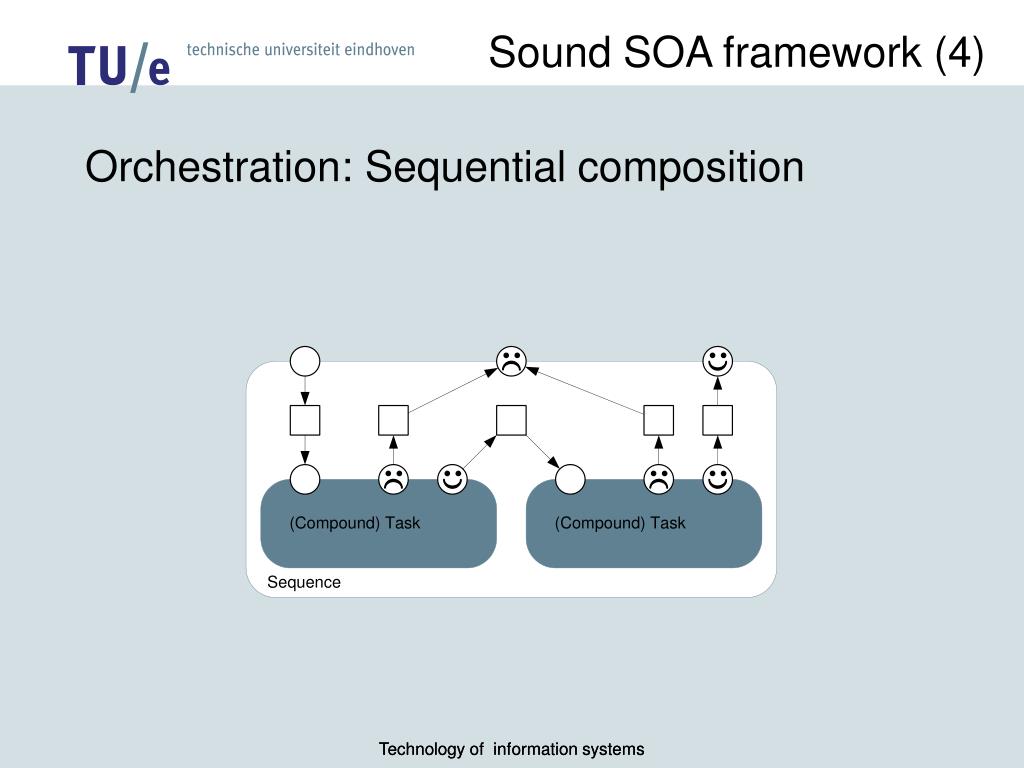 TU/e technische universiteit eindhoven

Sound SOA framework (4)

Orchestration: Sequential composition

(Compound) Task

(Compound) Task

Sequence

Technology of information systems